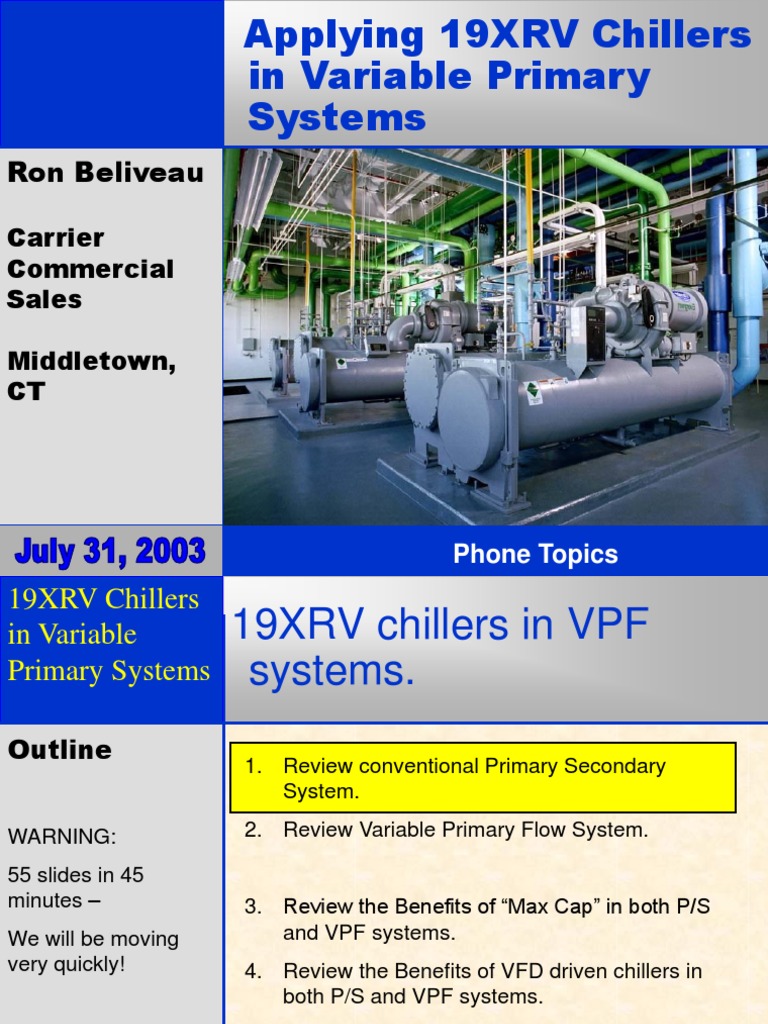 Applying 19XRV Chillers in Variable Primary Systems

Ron Beliveau

Carrier Commercial Sales

Middletown, CT

July 31, 2003

Phone Topics

19XRV Chillers in Variable Primary Systems

19XRV chillers in VPF systems.

Outline

WARNING:

55 slides in 45 minutes –

We will be moving very quickly!

1. Review conventional Primary Secondary System.

2. Review Variable Primary Flow System.

3. Review the Benefits of “Max Cap” in both P/S and VPF systems.

4. Review the Benefits of VFD driven chillers in both P/S and VPF systems.